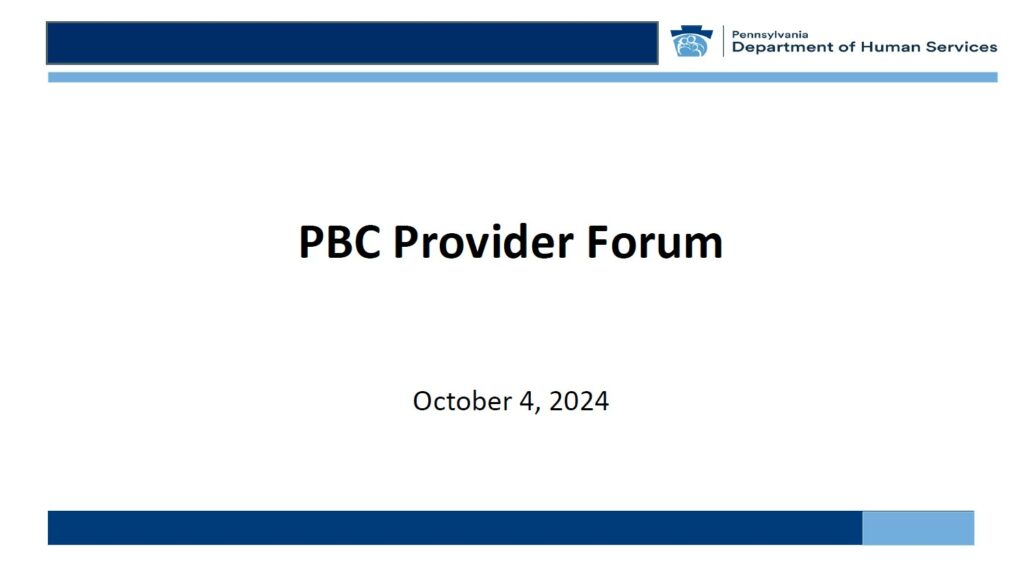 Pennsylvania
Department of Human Services

PBC Provider Forum

October 4, 2024